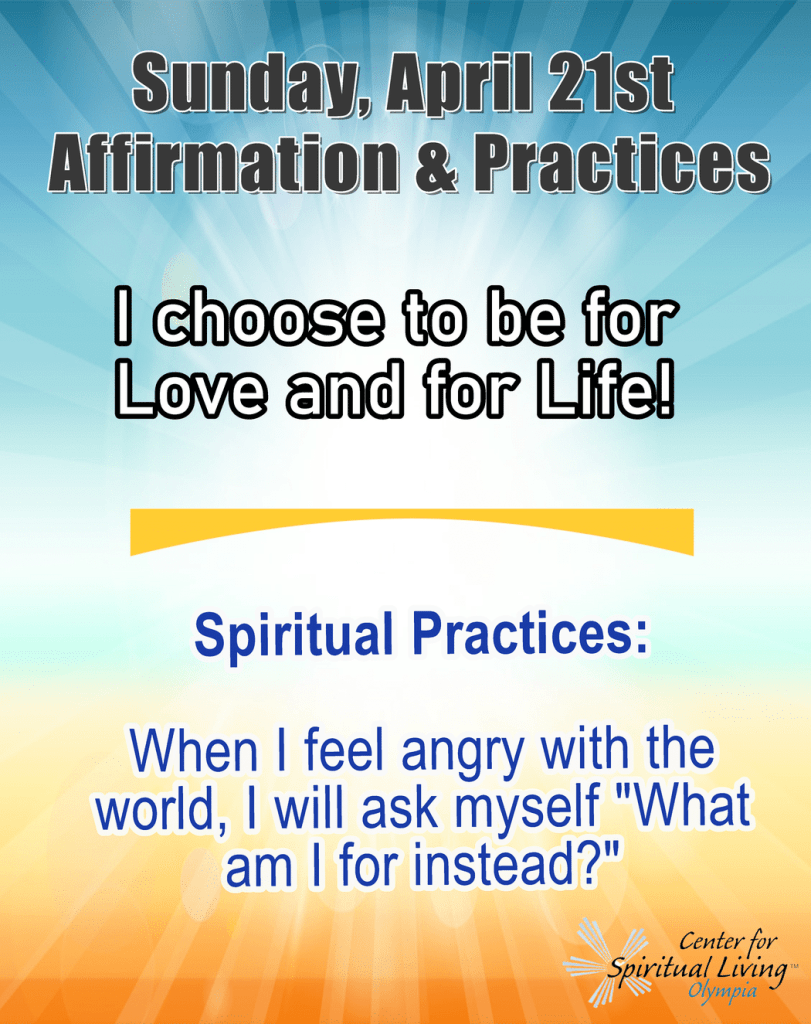 Sunday, April 21st
Affirmation & Practices

I choose to be for Love and for Life!

Spiritual Practices:

When I feel angry with the world, I will ask myself "What am I for instead?"

Center for Spiritual Living™ Olympia